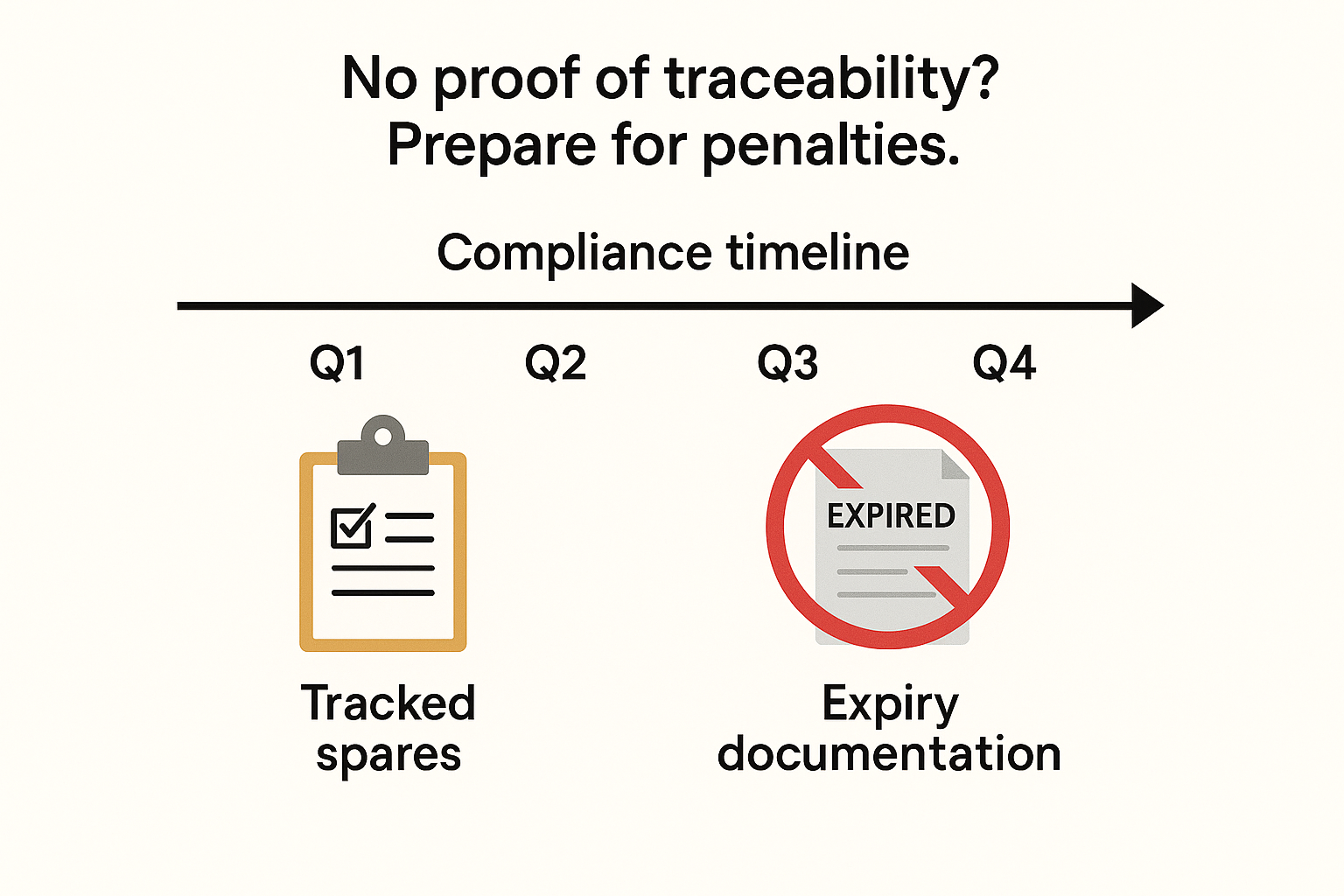 No proof of traceability?
Prepare for penalties.

Compliance timeline

Q1 Q2 Q3 Q4

EXPIRED

Tracked spares

Expiry documentation